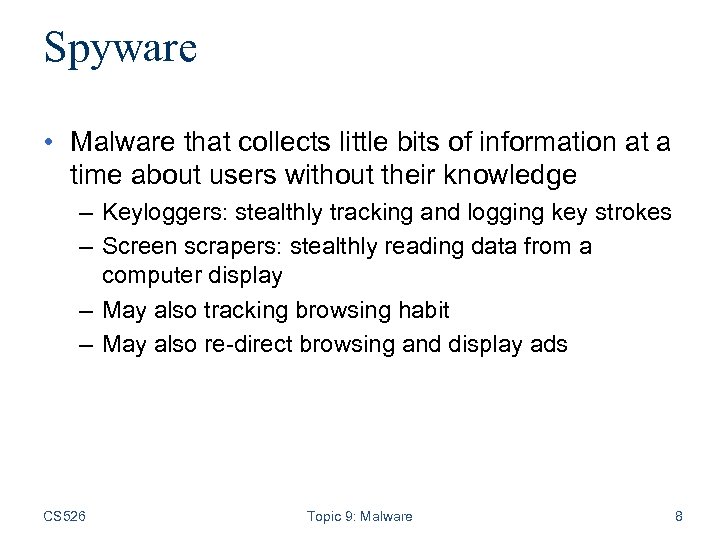 Spyware

• Malware that collects little bits of information at a time about users without their knowledge
 – Keyloggers: stealthly tracking and logging key strokes
 – Screen scrapers: stealthly reading data from a computer display
 – May also tracking browsing habit
 – May also re-direct browsing and display ads

CS526 Topic 9: Malware 8